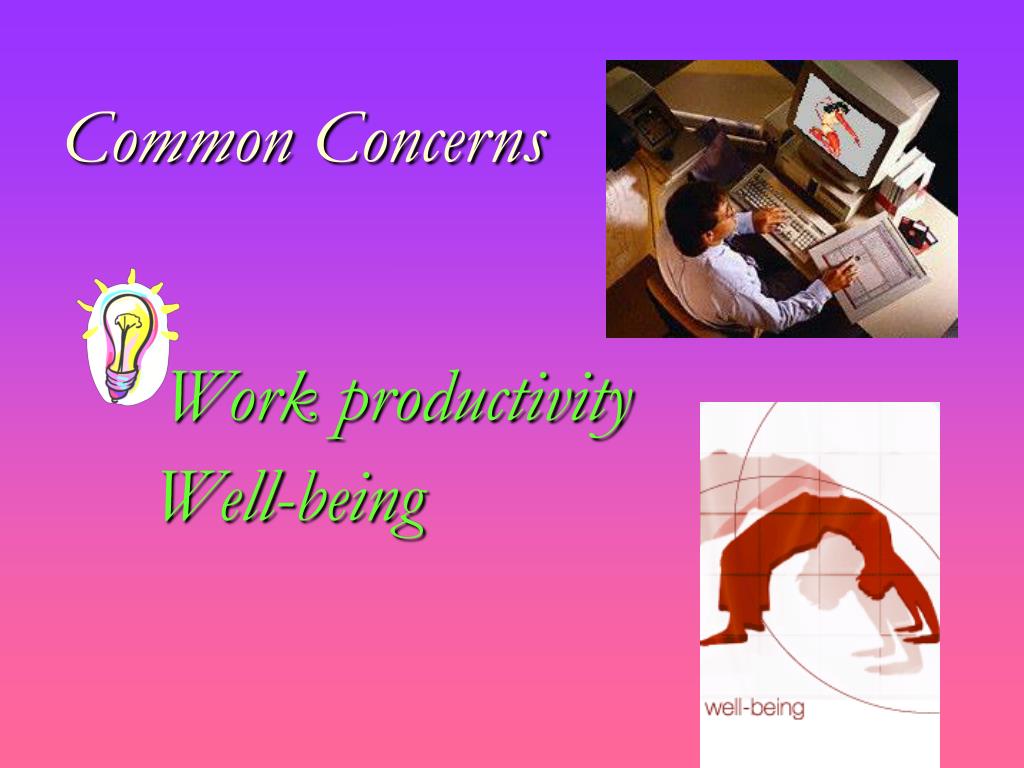 Common Concerns

Work productivity

Well-being

well-being